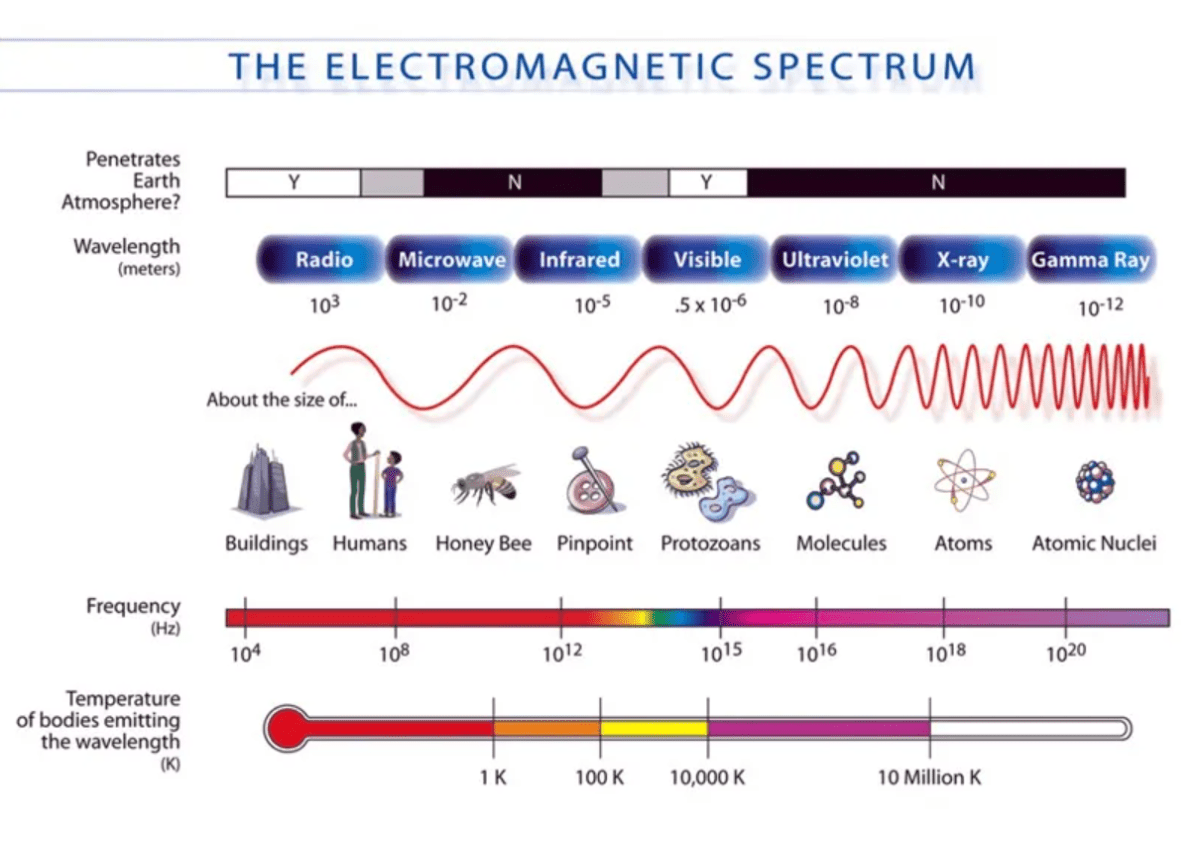 THE ELECTROMAGNETIC SPECTRUM

Penetrates Earth Atmosphere?

Y N Y N

Wavelength (meters)

Radio Microwave Infrared Visible Ultraviolet X-ray Gamma Ray

$10^3$ $10^{-2}$ $10^{-5}$ $.5 \times 10^{-6}$ $10^{-8}$ $10^{-10}$ $10^{-12}$

About the size of...

Buildings Humans Honey Bee Pinpoint Protozoans Molecules Atoms Atomic Nuclei

Frequency (Hz)

$10^4$ $10^8$ $10^{12}$ $10^{15}$ $10^{16}$ $10^{18}$ $10^{20}$

Temperature of bodies emitting the wavelength (K)

1 K 100 K 10,000 K 10 Million K